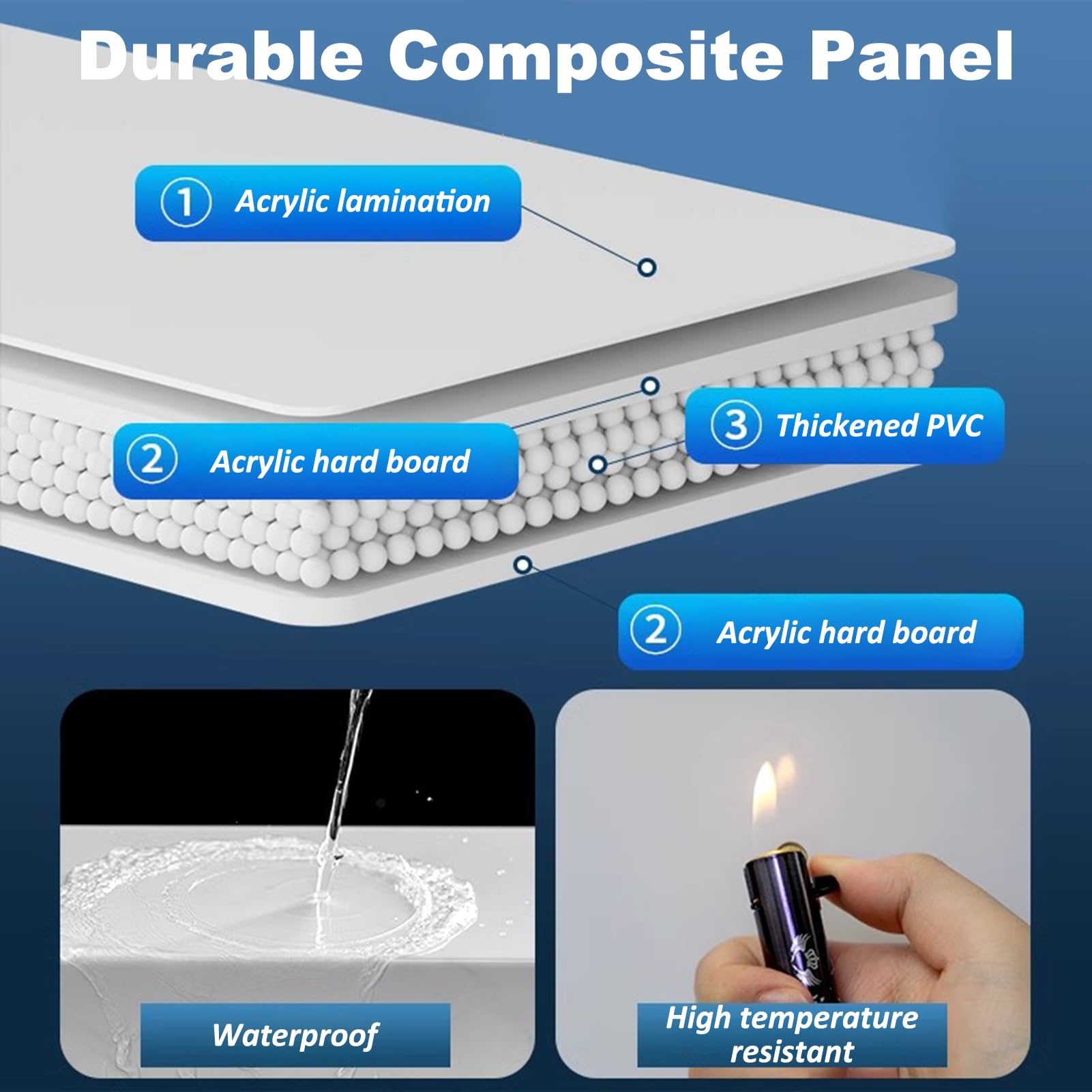 Durable Composite Panel

① Acrylic lamination

② Acrylic hard board

③ Thickened PVC

② Acrylic hard board

Waterproof

High temperature resistant